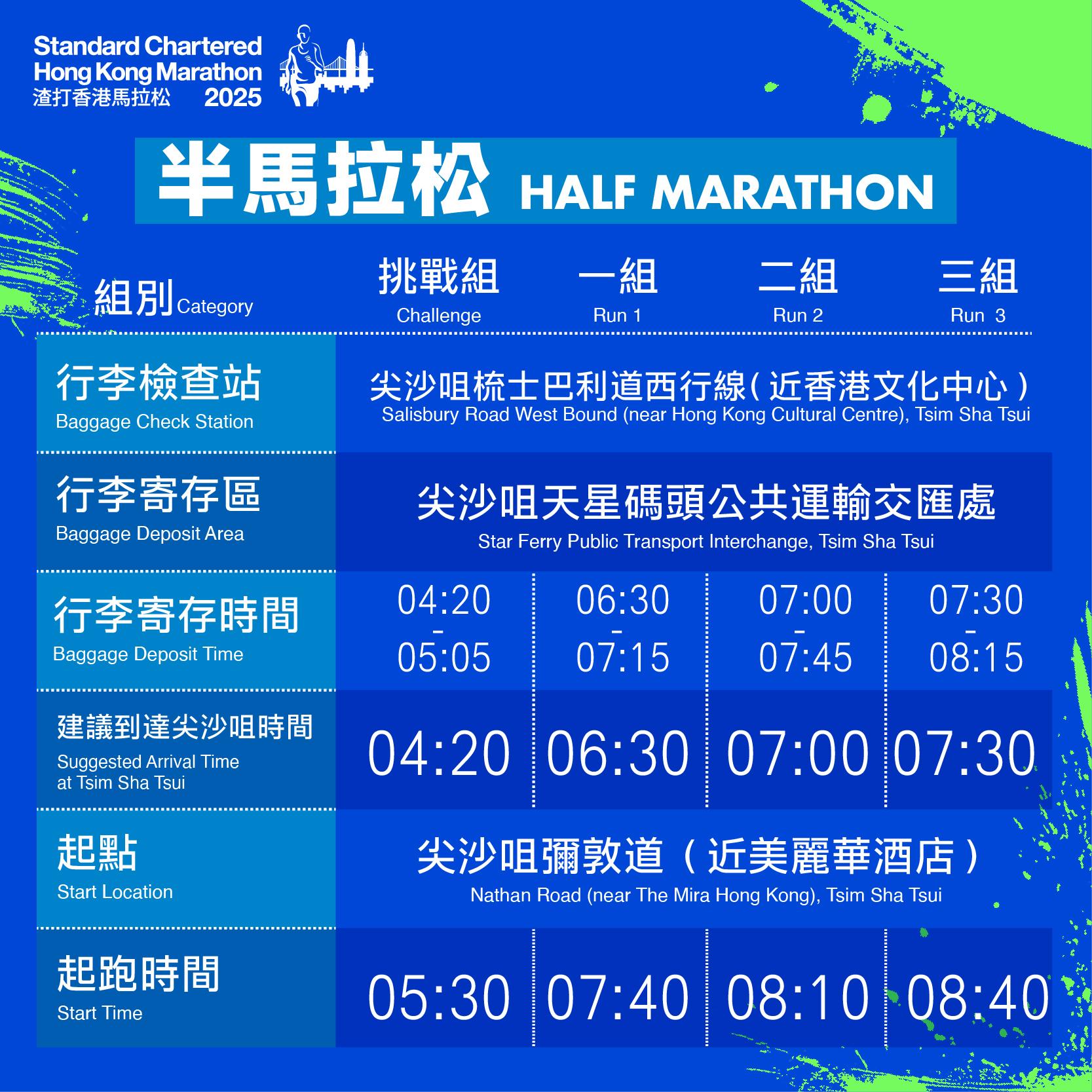 Standard Chartered Hong Kong Marathon 渣打香港馬拉松 2025

半馬拉松 HALF MARATHON

| 組別 Category | 挑戰組 Challenge | 一組 Run 1 | 二組 Run 2 | 三組 Run 3 |
|---|---|---|---|---|
| 行李檢查站 Baggage Check Station | 尖沙咀梳士巴利道西行線（近香港文化中心） Salisbury Road West Bound (near Hong Kong Cultural Centre), Tsim Sha Tsui | | | |
| 行李寄存區 Baggage Deposit Area | 尖沙咀天星碼頭公共運輸交匯處 Star Ferry Public Transport Interchange, Tsim Sha Tsui | | | |
| 行李寄存時間 Baggage Deposit Time | 04:20 - 05:05 | 06:30 - 07:15 | 07:00 - 07:45 | 07:30 - 08:15 |
| 建議到達尖沙咀時間 Suggested Arrival Time at Tsim Sha Tsui | 04:20 | 06:30 | 07:00 | 07:30 |
| 起點 Start Location | 尖沙咀彌敦道（近美麗華酒店） Nathan Road (near The Mira Hong Kong), Tsim Sha Tsui | | | |
| 起跑時間 Start Time | 05:30 | 07:40 | 08:10 | 08:40 |